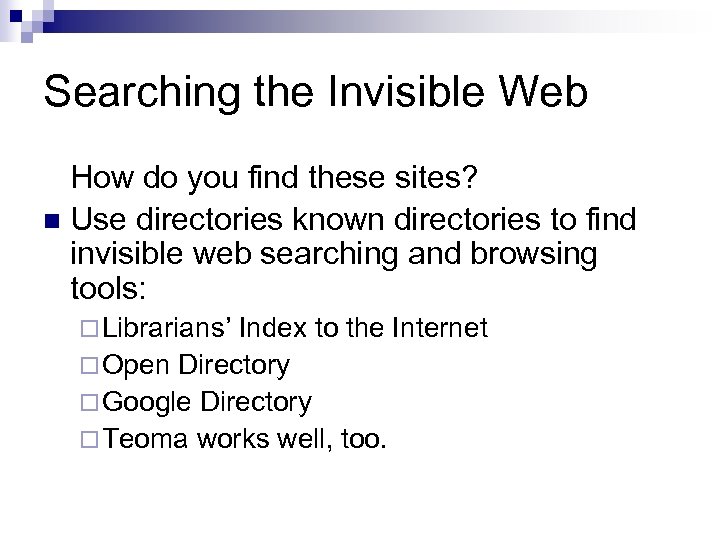 Searching the Invisible Web

How do you find these sites?

- Use directories known directories to find invisible web searching and browsing tools:
  - Librarians' Index to the Internet
  - Open Directory
  - Google Directory
  - Teoma works well, too.